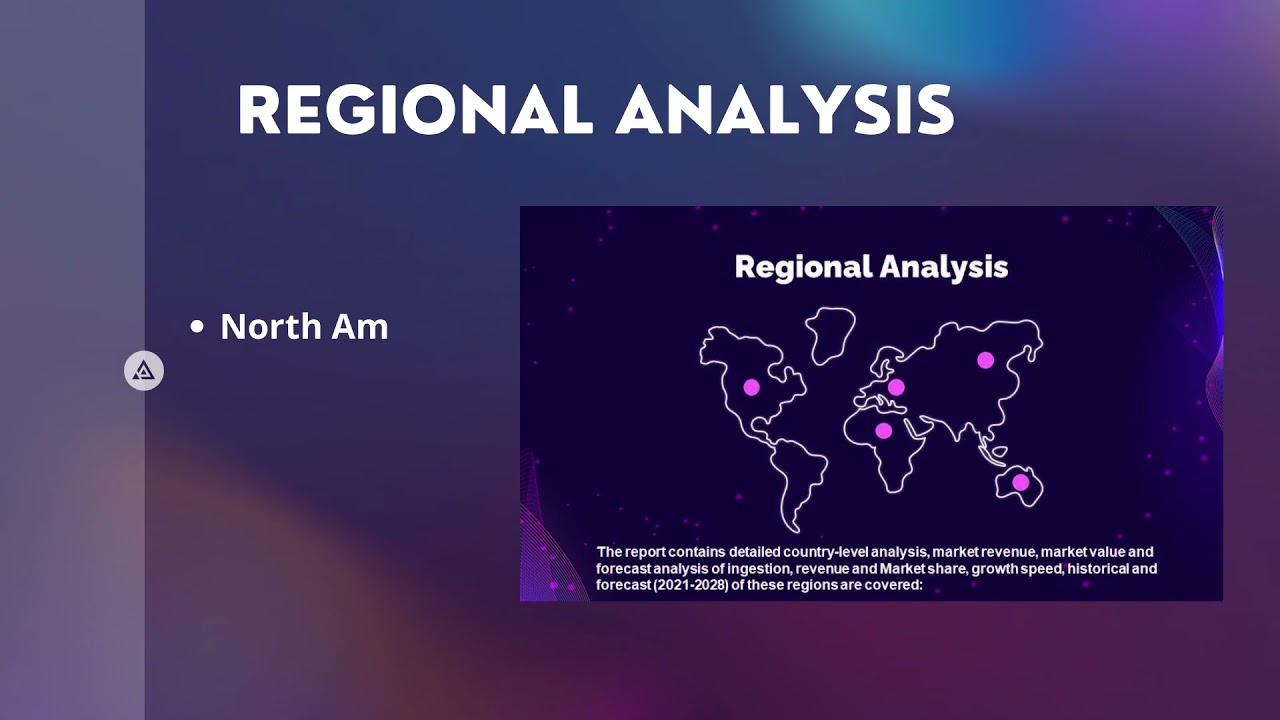 REGIONAL ANALYSIS

• North Am

Regional Analysis

The report contains detailed country-level analysis, market revenue, market value and forecast analysis of ingestion, revenue and Market share, growth speed, historical and forecast (2021-2028) of these regions are covered: